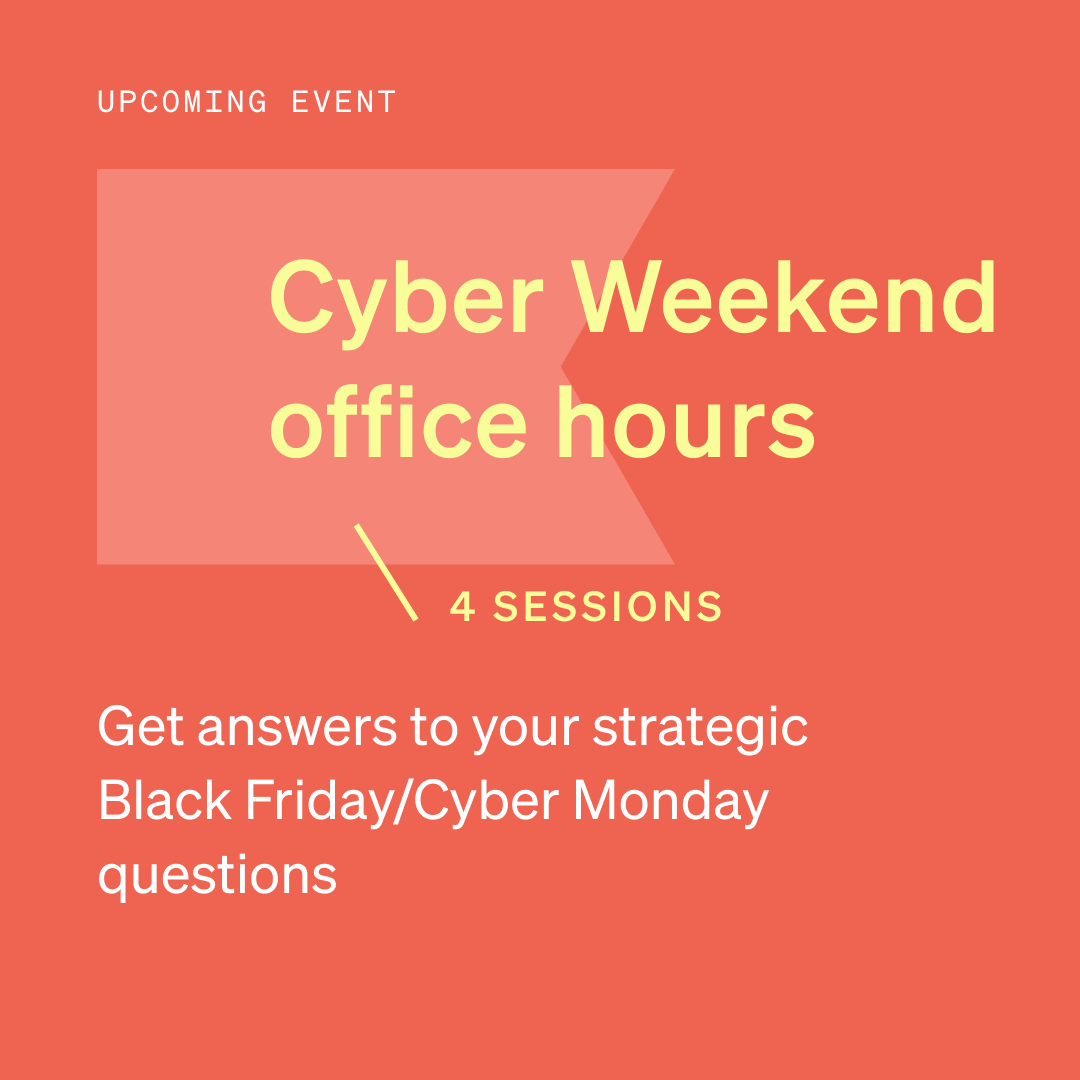 UPCOMING EVENT

Cyber Weekend office hours

4 SESSIONS

Get answers to your strategic Black Friday/Cyber Monday questions